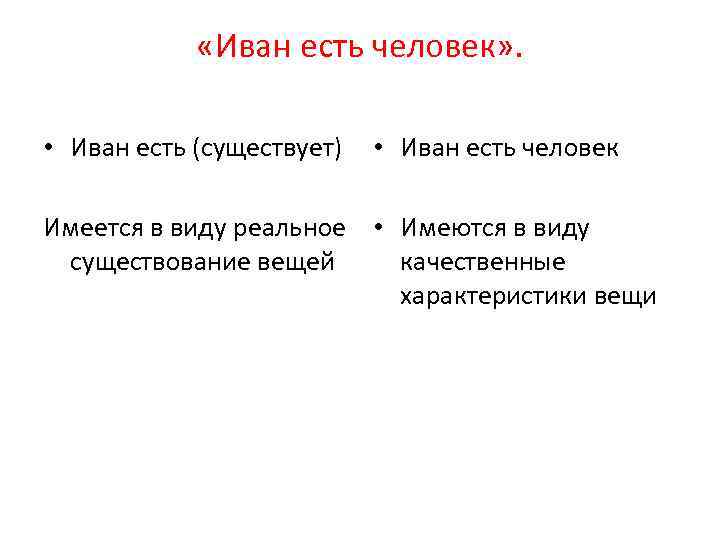 «Иван есть человек».

• Иван есть (существует)

Имеется в виду реальное существование вещей

• Иван есть человек

• Имеются в виду качественные характеристики вещи